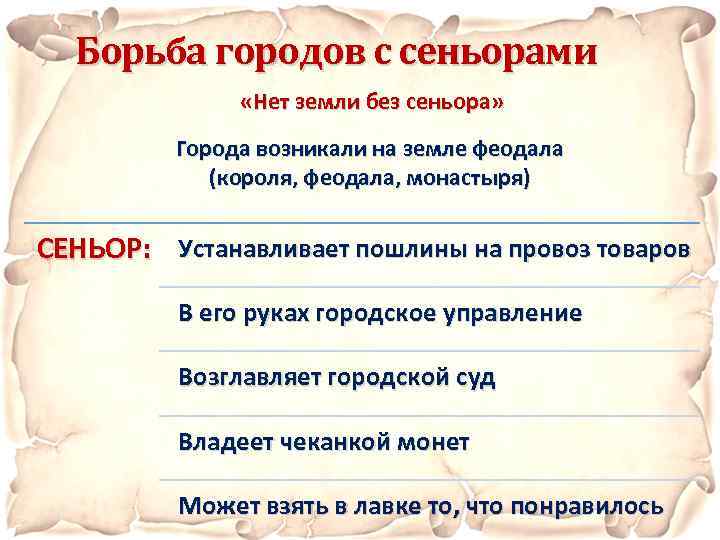 Борьба городов с сеньорами

«Нет земли без сеньора»

Города возникали на земле феодала (короля, феодала, монастыря)

СЕНЬОР: Устанавливает пошлины на провоз товаров

В его руках городское управление

Возглавляет городской суд

Владеет чеканкой монет

Может взять в лавке то, что понравилось